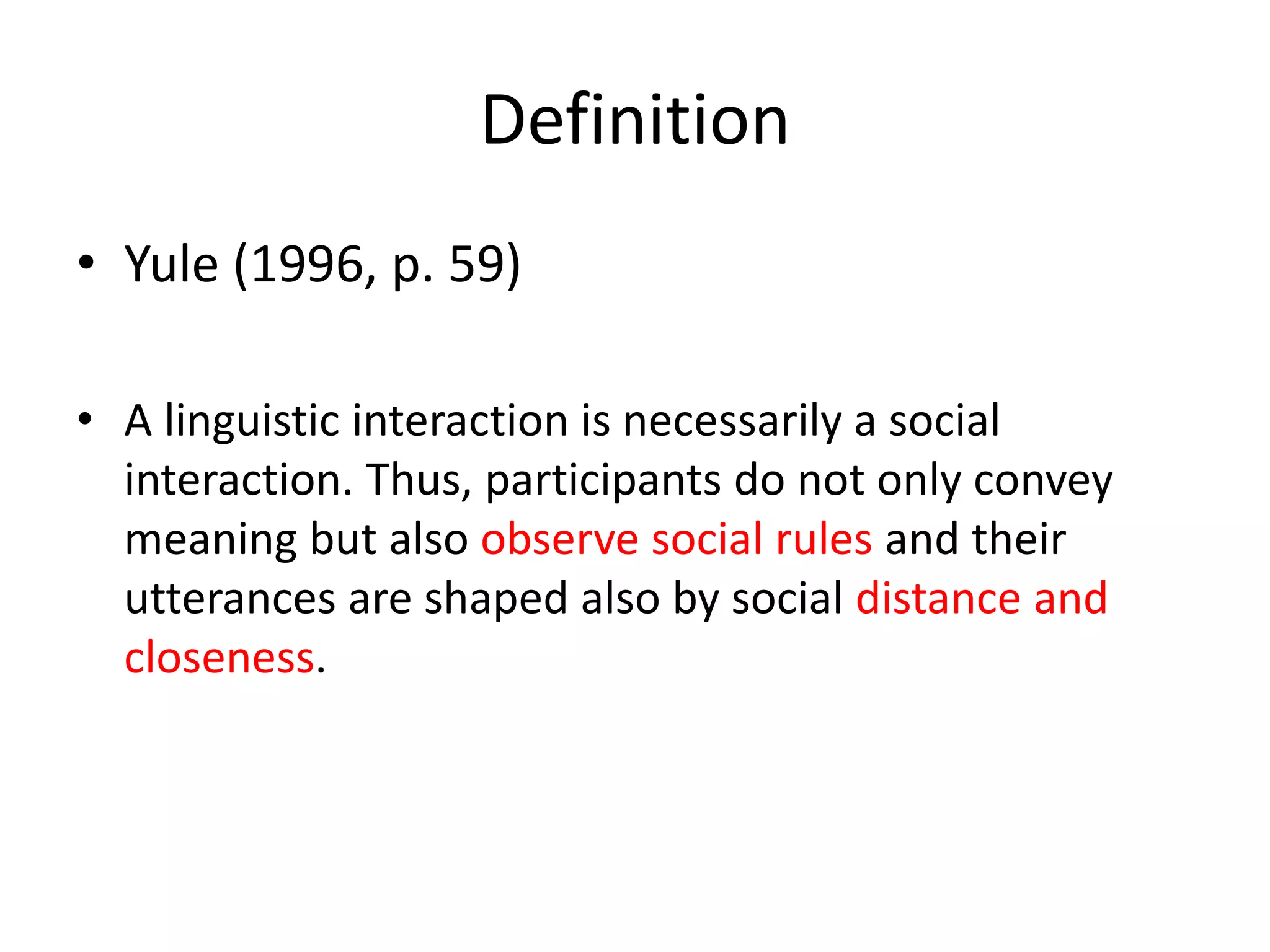 Definition

• Yule (1996, p. 59)

• A linguistic interaction is necessarily a social interaction. Thus, participants do not only convey meaning but also observe social rules and their utterances are shaped also by social distance and closeness.